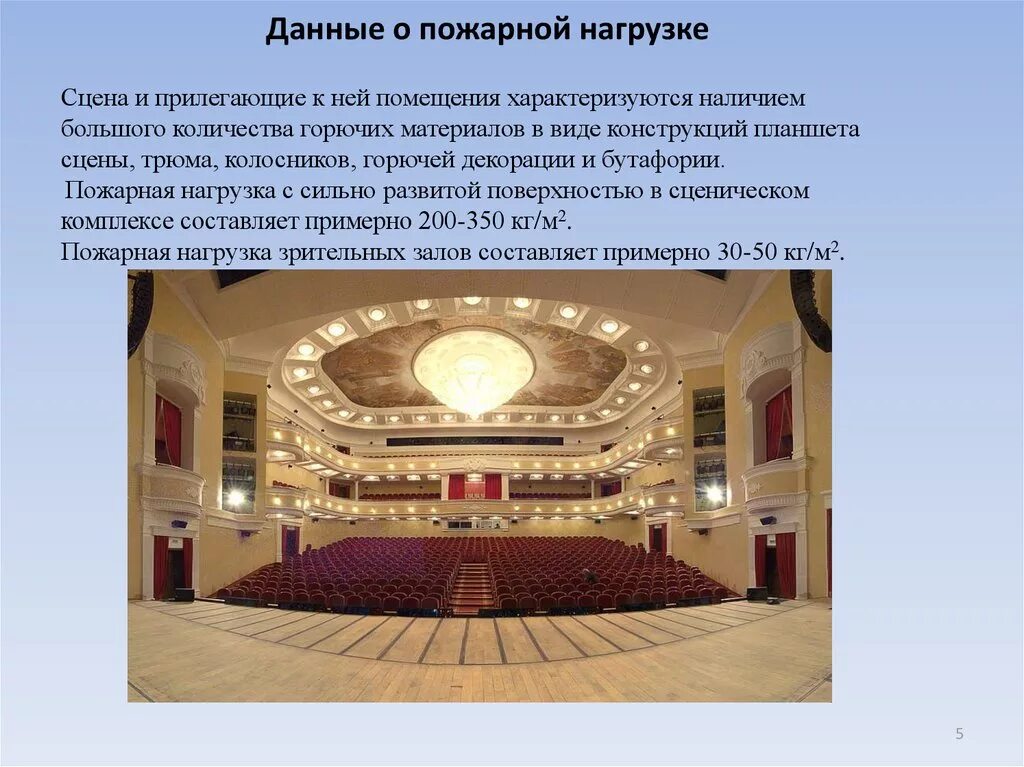 Данные о пожарной нагрузке

Сцена и прилегающие к ней помещения характеризуются наличием большого количества горючих материалов в виде конструкций планшета сцены, трюма, колосников, горючей декорации и бутафории.
Пожарная нагрузка с сильно развитой поверхностью в сценическом комплексе составляет примерно 200-350 кг/м$^2$.
Пожарная нагрузка зрительных залов составляет примерно 30-50 кг/м$^2$.

5